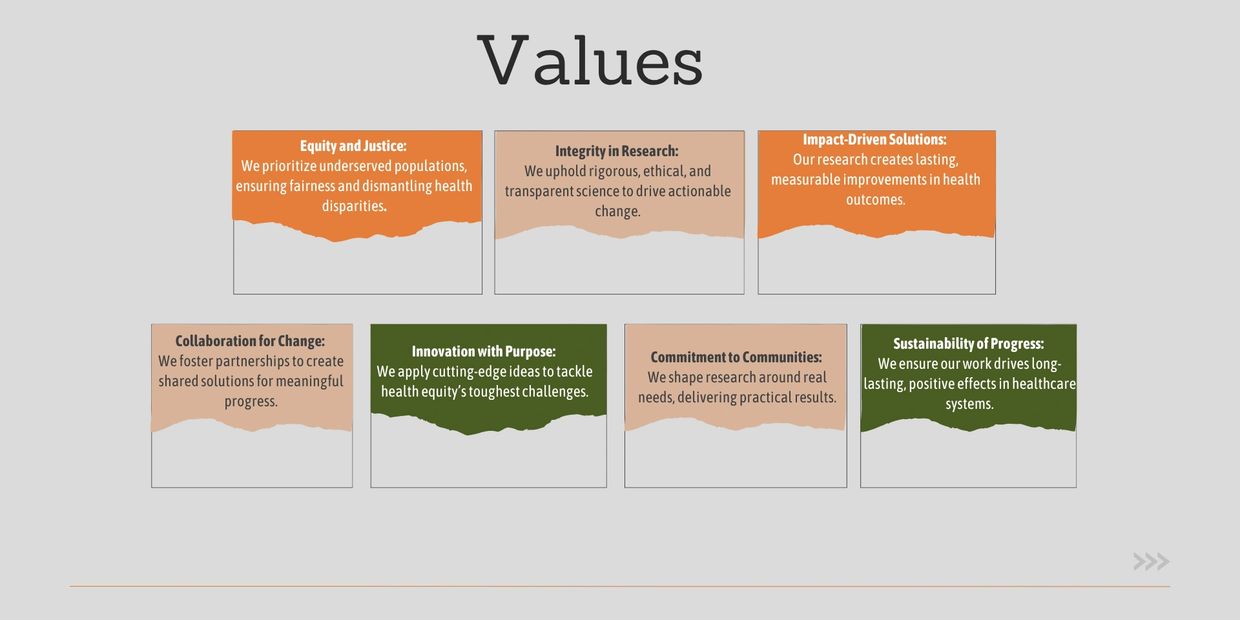 Values

Equity and Justice:
We prioritize underserved populations, ensuring fairness and dismantling health disparities.

Integrity in Research:
We uphold rigorous, ethical, and transparent science to drive actionable change.

Impact-Driven Solutions:
Our research creates lasting, measurable improvements in health outcomes.

Collaboration for Change:
We foster partnerships to create shared solutions for meaningful progress.

Innovation with Purpose:
We apply cutting-edge ideas to tackle health equity's toughest challenges.

Commitment to Communities:
We shape research around real needs, delivering practical results.

Sustainability of Progress:
We ensure our work drives long-lasting, positive effects in healthcare systems.